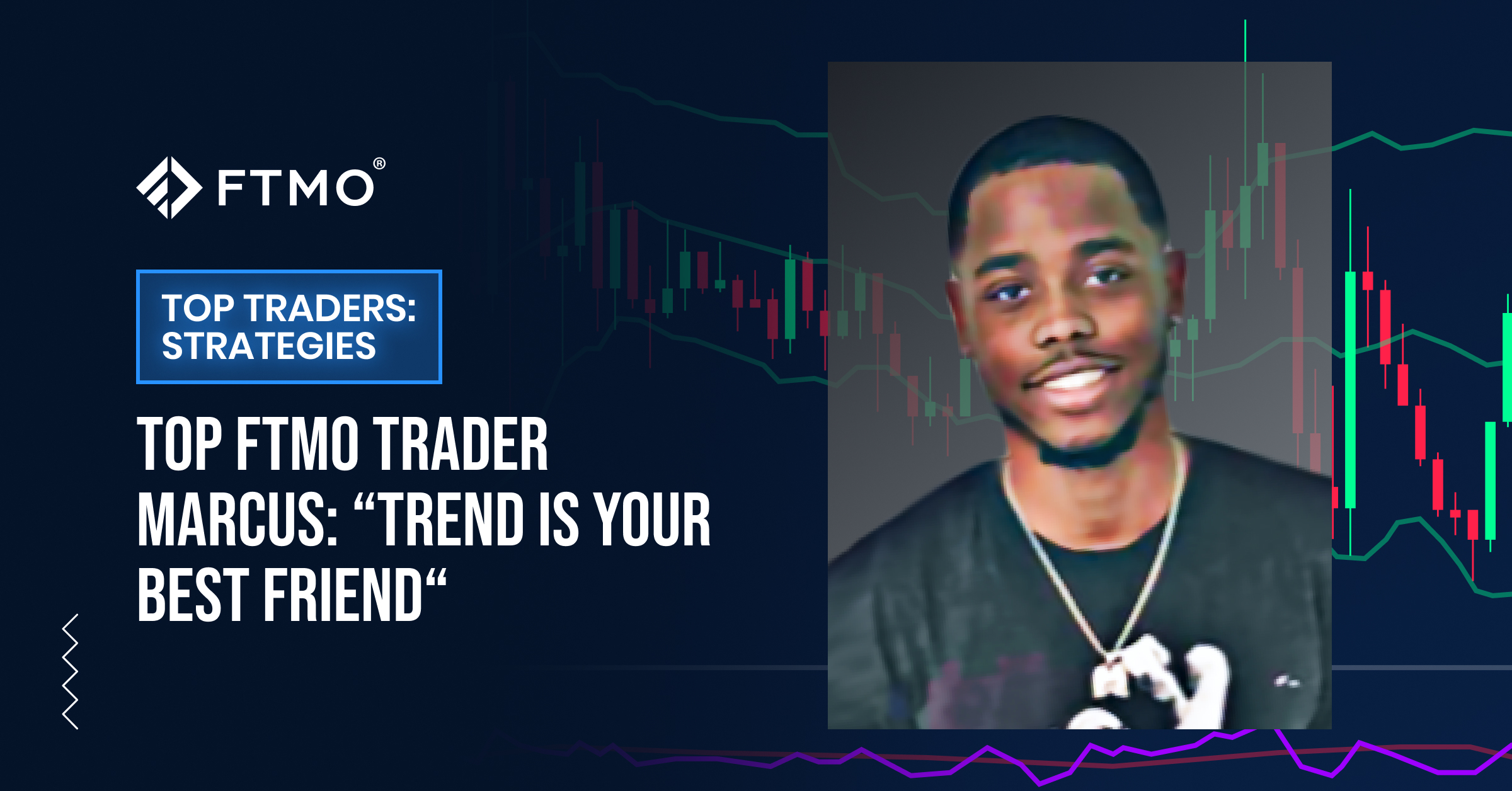 FTMO®

TOP TRADERS: STRATEGIES

TOP FTMO TRADER MARCUS: “TREND IS YOUR BEST FRIEND“